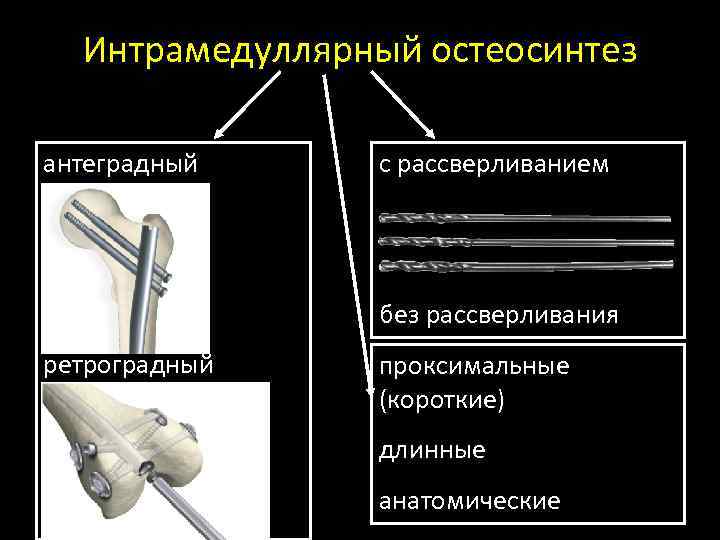 Интрамедуллярный остеосинтез

антеградный

ретроградный

с рассверливанием

без рассверливания

проксимальные (короткие)

длинные

анатомические